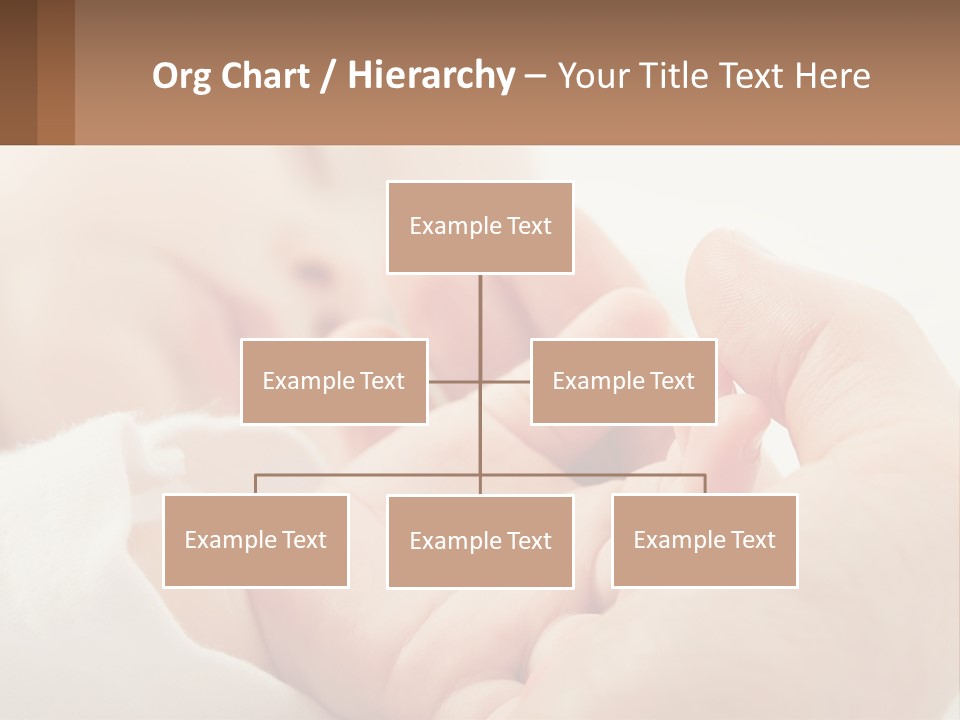 Org Chart / Hierarchy – Your Title Text Here

Example Text

Example Text

Example Text

Example Text

Example Text

Example Text